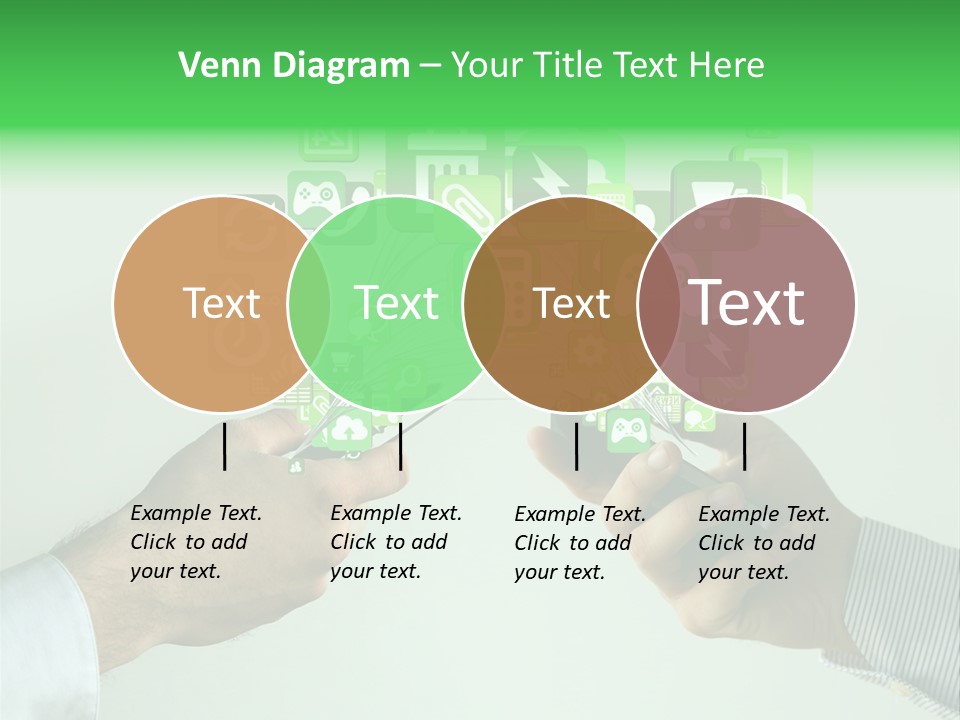 Venn Diagram – Your Title Text Here

Text

Text

Text

Text

Example Text. Click to add your text.

Example Text. Click to add your text.

Example Text. Click to add your text.

Example Text. Click to add your text.